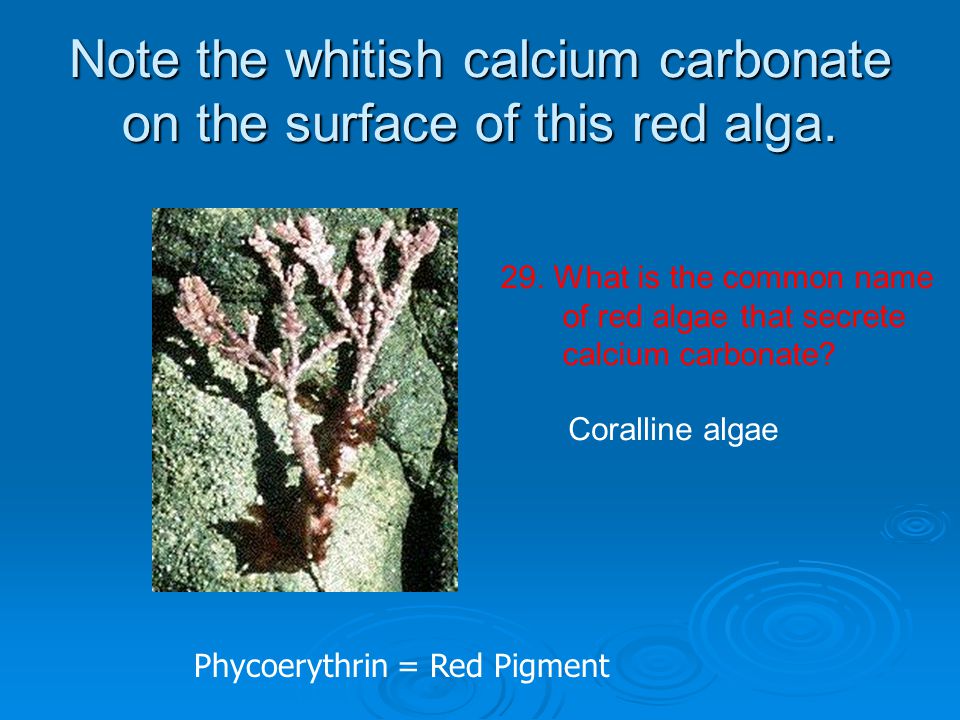 Note the whitish calcium carbonate on the surface of this red alga.

29. What is the common name of red algae that secrete calcium carbonate?

Coralline algae

Phycoerythrin = Red Pigment